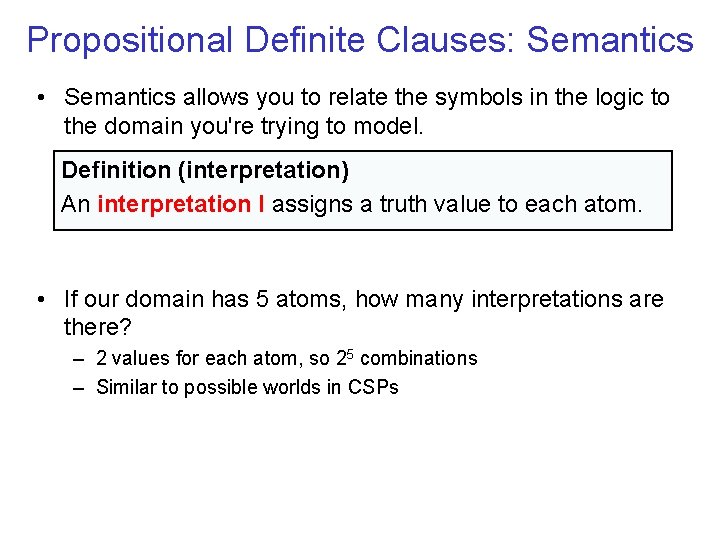 Propositional Definite Clauses: Semantics

• Semantics allows you to relate the symbols in the logic to the domain you're trying to model.

Definition (interpretation)
An interpretation I assigns a truth value to each atom.

• If our domain has 5 atoms, how many interpretations are there?
– 2 values for each atom, so $2^5$ combinations
– Similar to possible worlds in CSPs